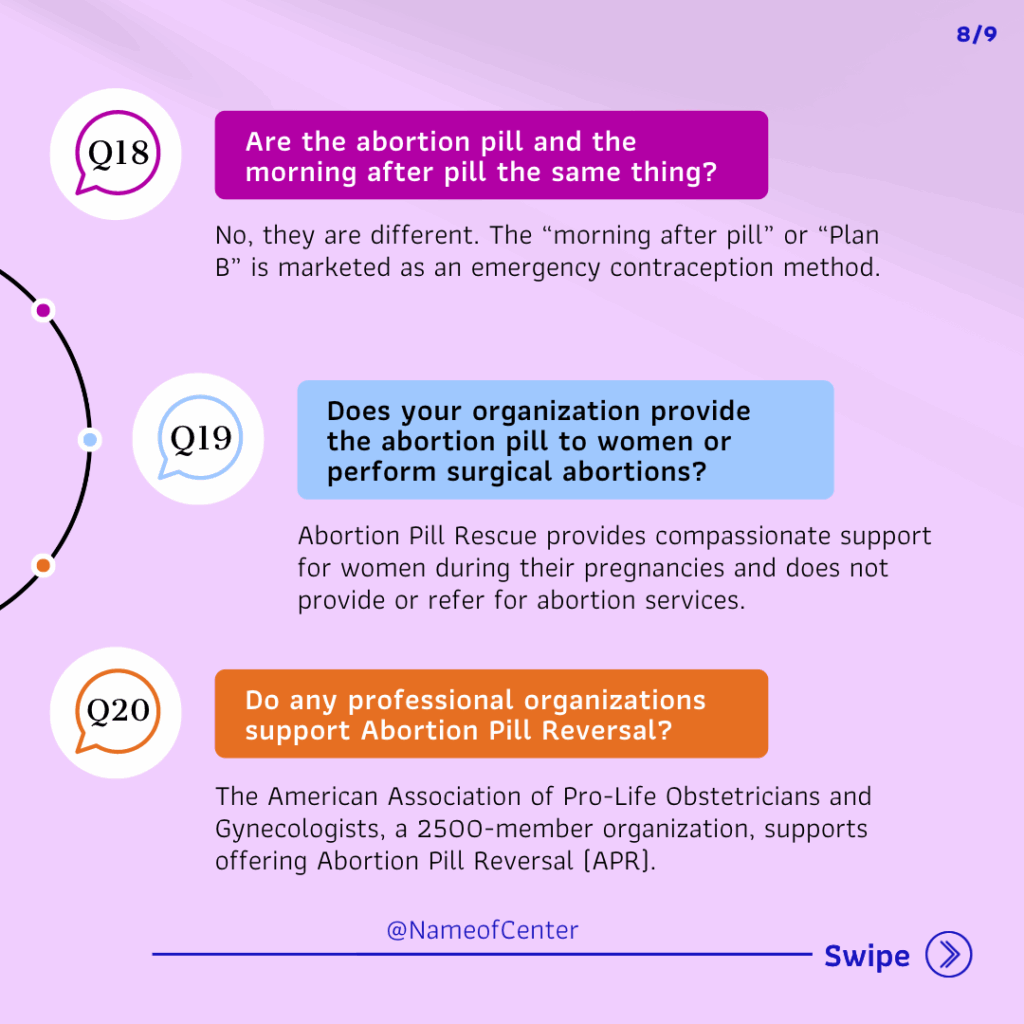 8/9

Q18

Are the abortion pill and the morning after pill the same thing?

No, they are different. The “morning after pill” or “Plan B” is marketed as an emergency contraception method.

Q19

Does your organization provide the abortion pill to women or perform surgical abortions?

Abortion Pill Rescue provides compassionate support for women during their pregnancies and does not provide or refer for abortion services.

Q20

Do any professional organizations support Abortion Pill Reversal?

The American Association of Pro-Life Obstetricians and Gynecologists, a 2500-member organization, supports offering Abortion Pill Reversal (APR).

@NameofCenter

Swipe